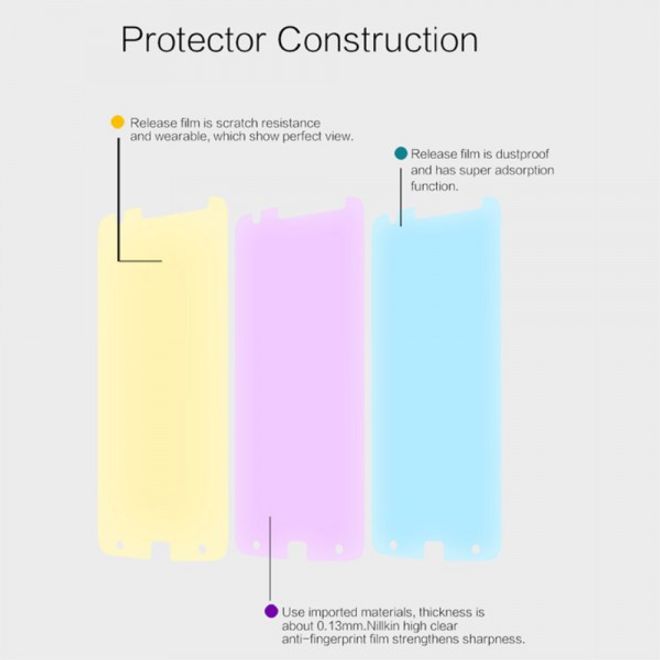 Protector Construction

Release film is scratch resistance and wearable, which show perfect view.

Release film is dustproof and has super adsorption function.

Use imported materials, thickness is about 0.13mm.Nillkin high clear anti-fingerprint film strengthens sharpness.